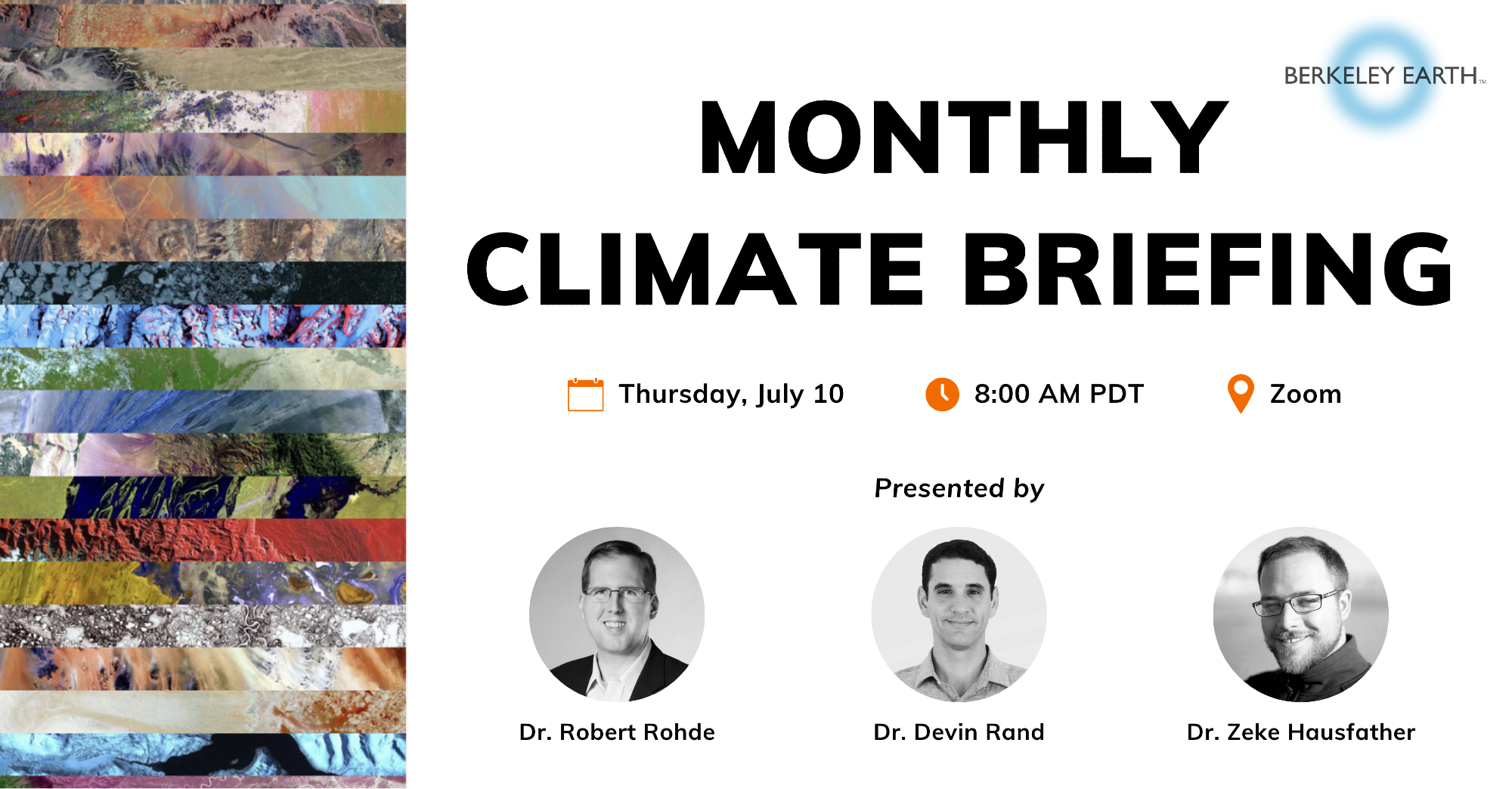 BERKELEY EARTH™

MONTHLY CLIMATE BRIEFING

Thursday, July 10

8:00 AM PDT

Zoom

Presented by

Dr. Robert Rohde

Dr. Devin Rand

Dr. Zeke Hausfather